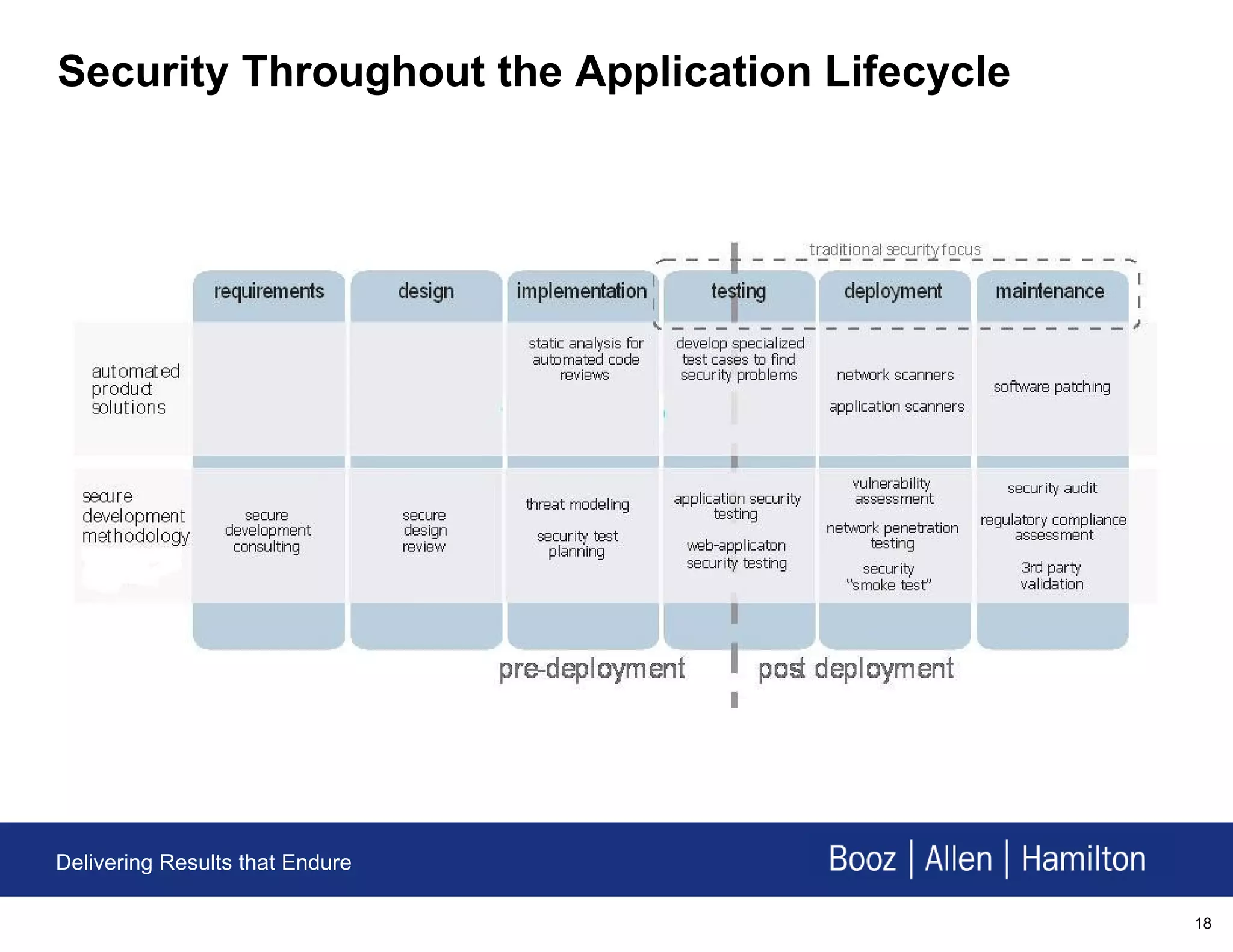 Security Throughout the Application Lifecycle

traditional security focus

| | requirements | design | implementation | testing | deployment | maintenance |
|---|---|---|---|---|---|---|
| automated product solutions | | | static analysis for automated code reviews | develop specialized test cases to find security problems | network scanners application scanners | software patching |
| secure development methodology | secure development consulting | secure design review | threat modeling security test planning | application security testing web-applicaton security testing | vulnerability assessment network penetration testing security "smoke test" | security audit regulatory compliance assessment 3rd party validation |

pre-deployment

post deployment

Delivering Results that Endure

Booz | Allen | Hamilton

18